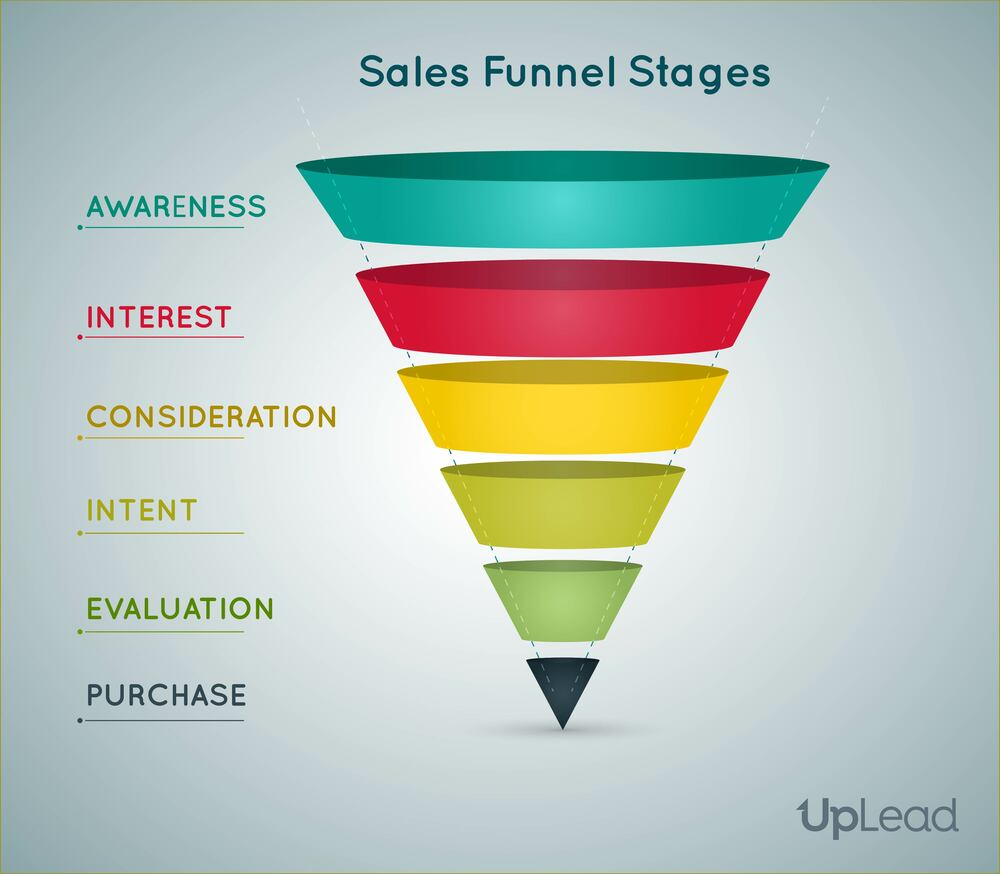 Sales Funnel Stages

AWARENESS

INTEREST

CONSIDERATION

INTENT

EVALUATION

PURCHASE

UpLead